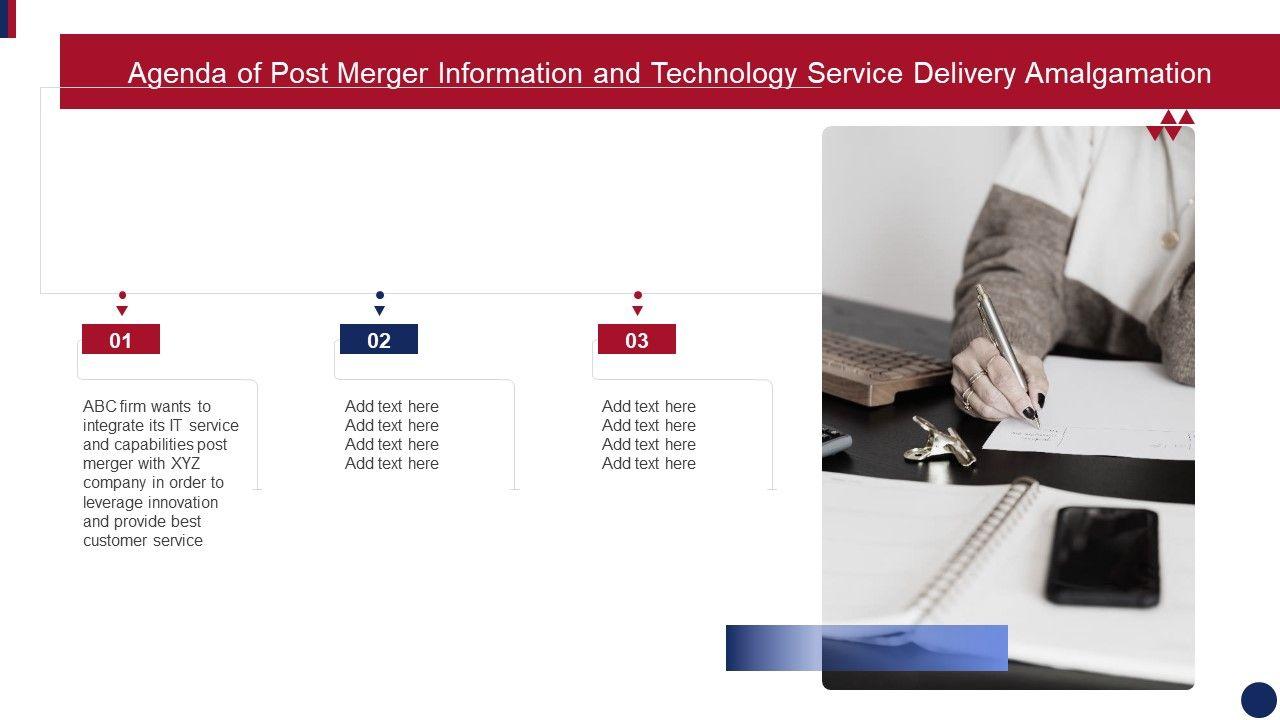 Agenda of Post Merger Information and Technology Service Delivery Amalgamation

01

ABC firm wants to integrate its IT service and capabilities post merger with XYZ company in order to leverage innovation and provide best customer service

02

Add text here
Add text here
Add text here
Add text here

03

Add text here
Add text here
Add text here
Add text here